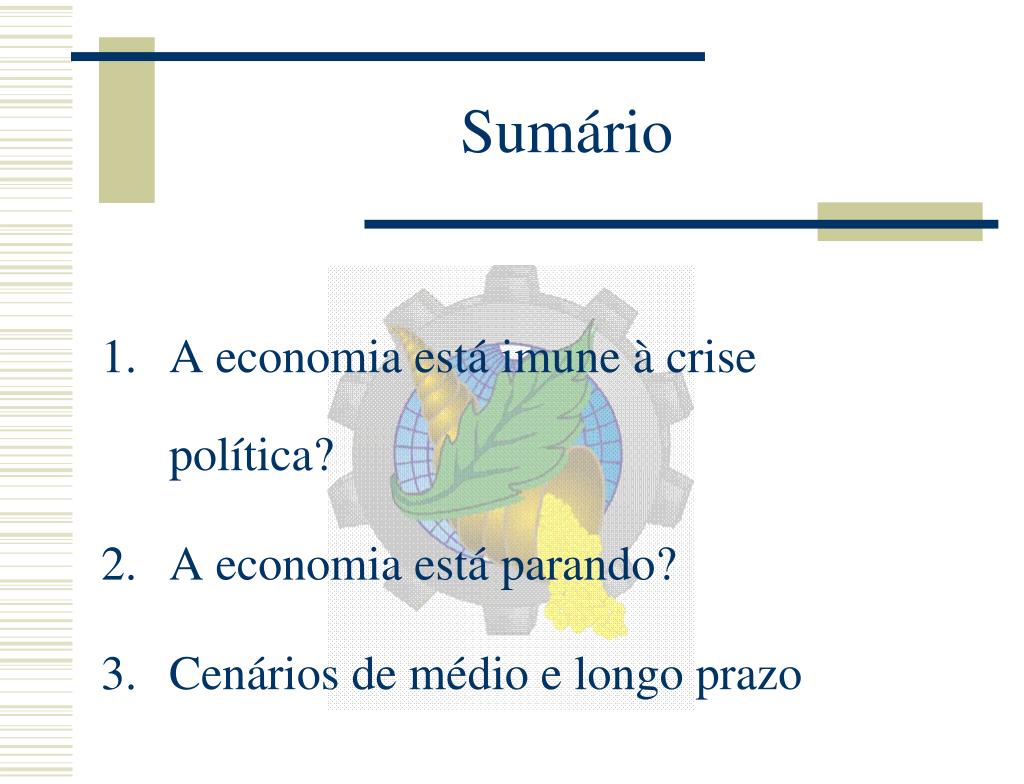 Sumário

1. A economia está imune à crise política?
2. A economia está parando?
3. Cenários de médio e longo prazo